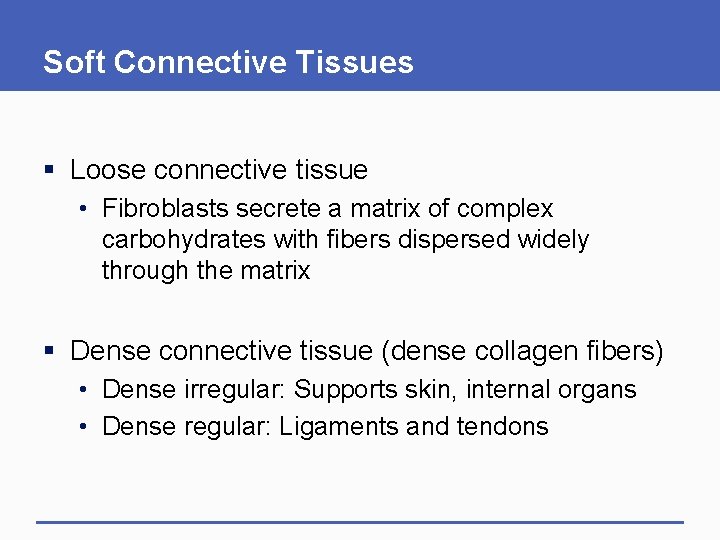 Soft Connective Tissues

▪ Loose connective tissue

• Fibroblasts secrete a matrix of complex carbohydrates with fibers dispersed widely through the matrix

▪ Dense connective tissue (dense collagen fibers)

• Dense irregular: Supports skin, internal organs

• Dense regular: Ligaments and tendons